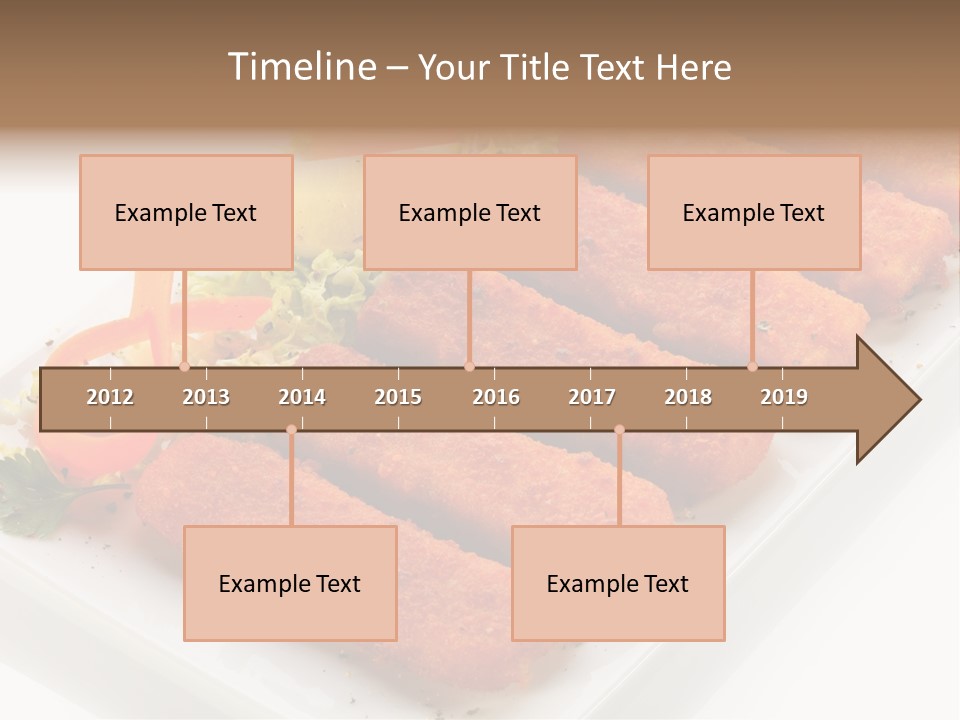 Timeline – Your Title Text Here

Example Text

Example Text

Example Text

2012 2013 2014 2015 2016 2017 2018 2019

Example Text

Example Text